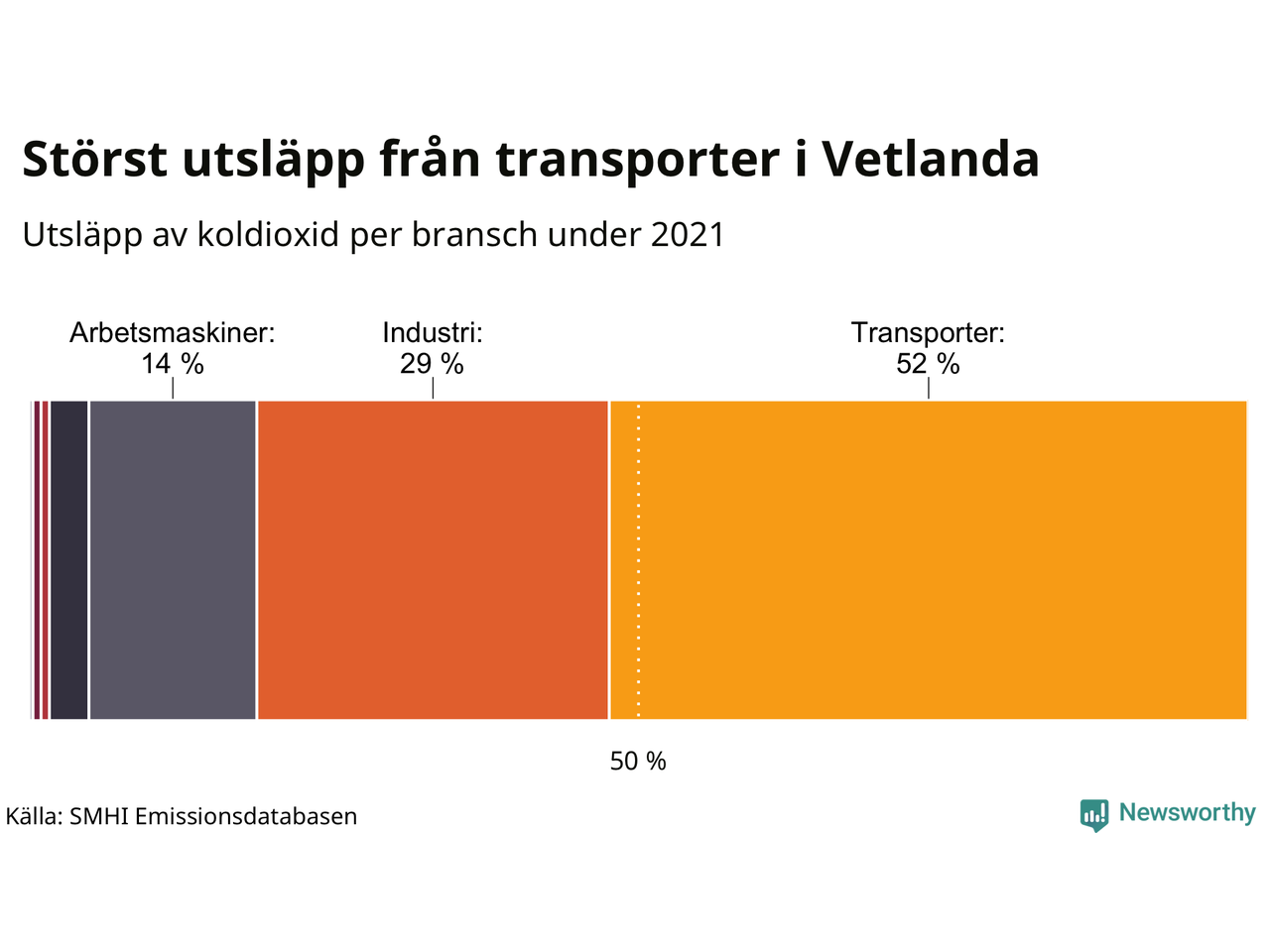 Störst utsläpp från transporter i Vetlanda

Utsläpp av koldioxid per bransch under 2021

Arbetsmaskiner: 14 %

Industri: 29 %

Transporter: 52 %

50 %

Källa: SMHI Emissionsdatabasen

Newsworthy